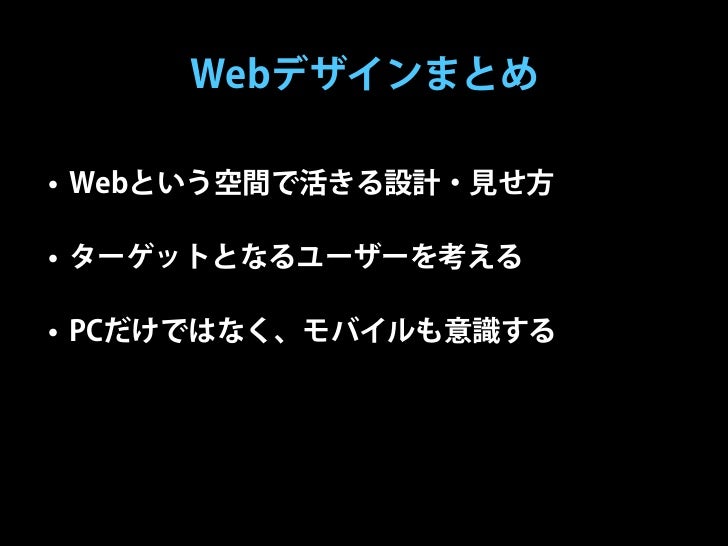 Webデザインまとめ

• Webという空間で活きる設計・見せ方

• ターゲットとなるユーザーを考える

• PCだけではなく、モバイルも意識する